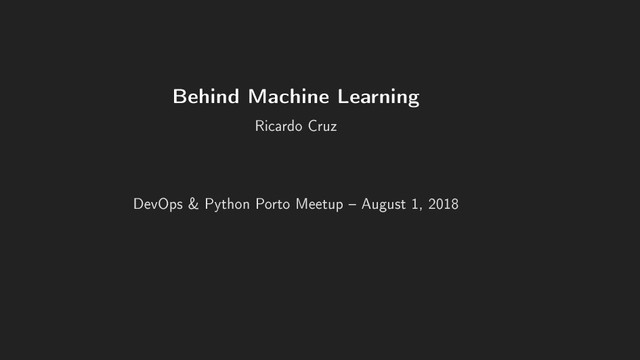 Behind Machine Learning

Ricardo Cruz

DevOps & Python Porto Meetup – August 1, 2018